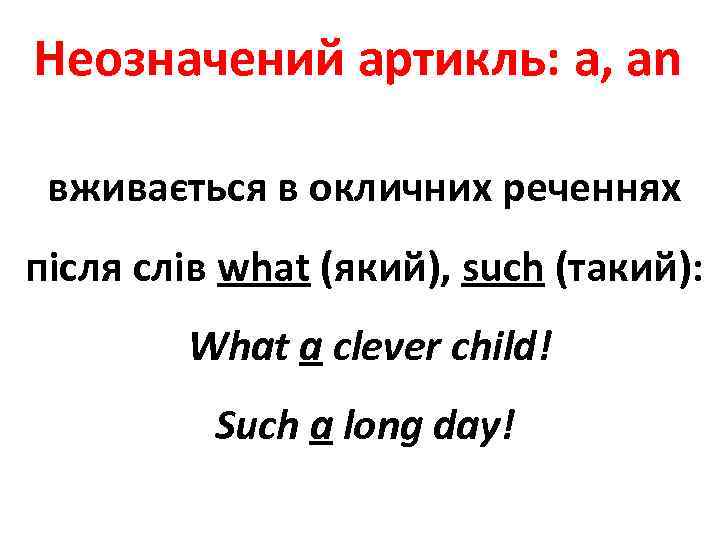 Неозначений артикль: a, an

вживається в окличних реченнях після слів what (який), such (такий):

What a clever child!

Such a long day!